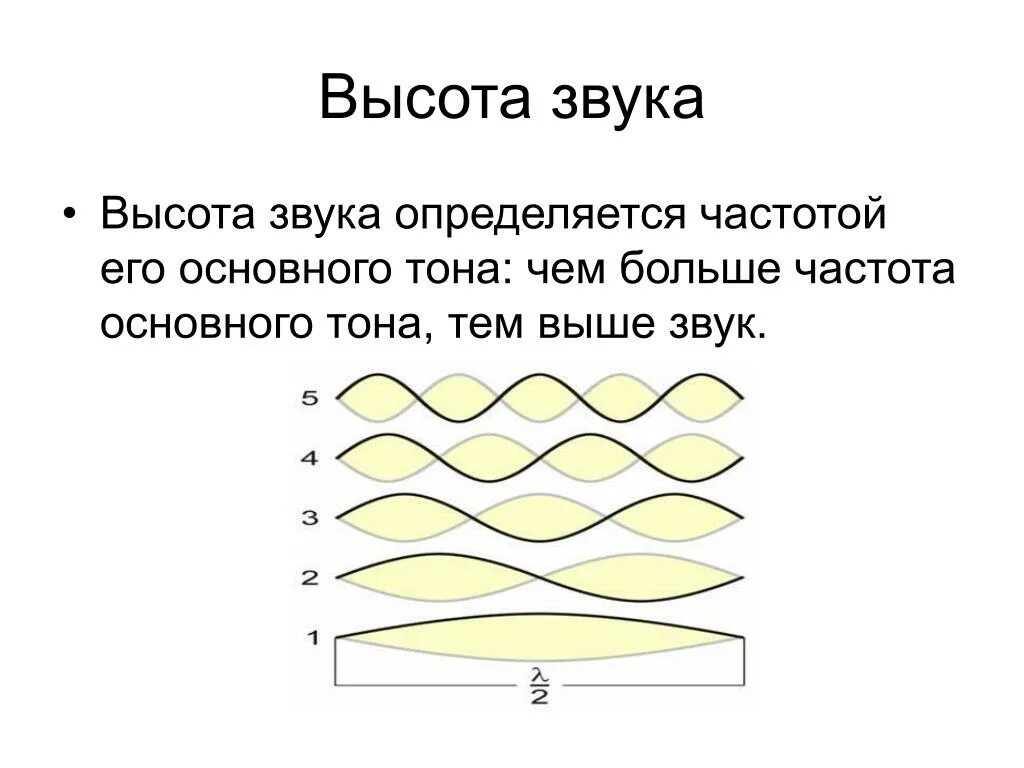 Высота звука

• Высота звука определяется частотой его основного тона: чем больше частота основного тона, тем выше звук.

5
4
3
2
1
$\frac{\lambda}{2}$